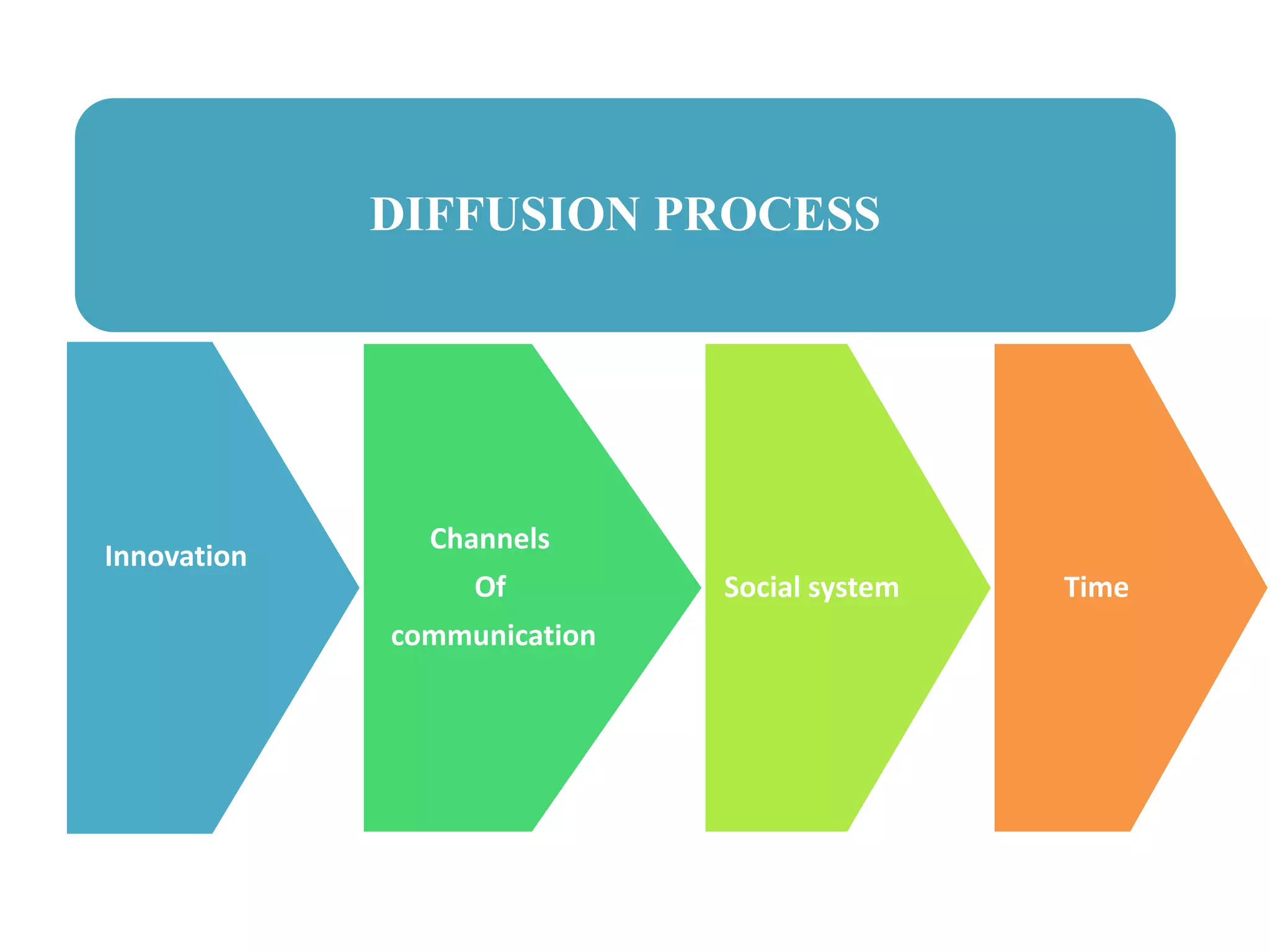 DIFFUSION PROCESS

Innovation

Channels
Of
communication

Social system

Time